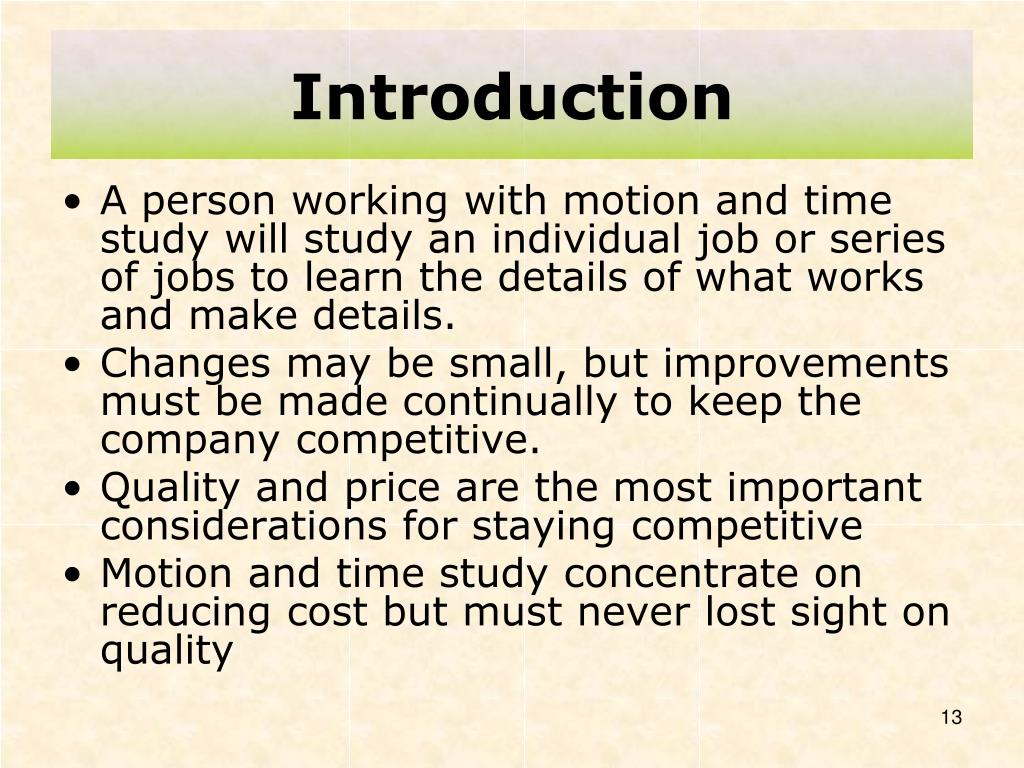 Introduction

• A person working with motion and time study will study an individual job or series of jobs to learn the details of what works and make details.
• Changes may be small, but improvements must be made continually to keep the company competitive.
• Quality and price are the most important considerations for staying competitive
• Motion and time study concentrate on reducing cost but must never lost sight on quality

13